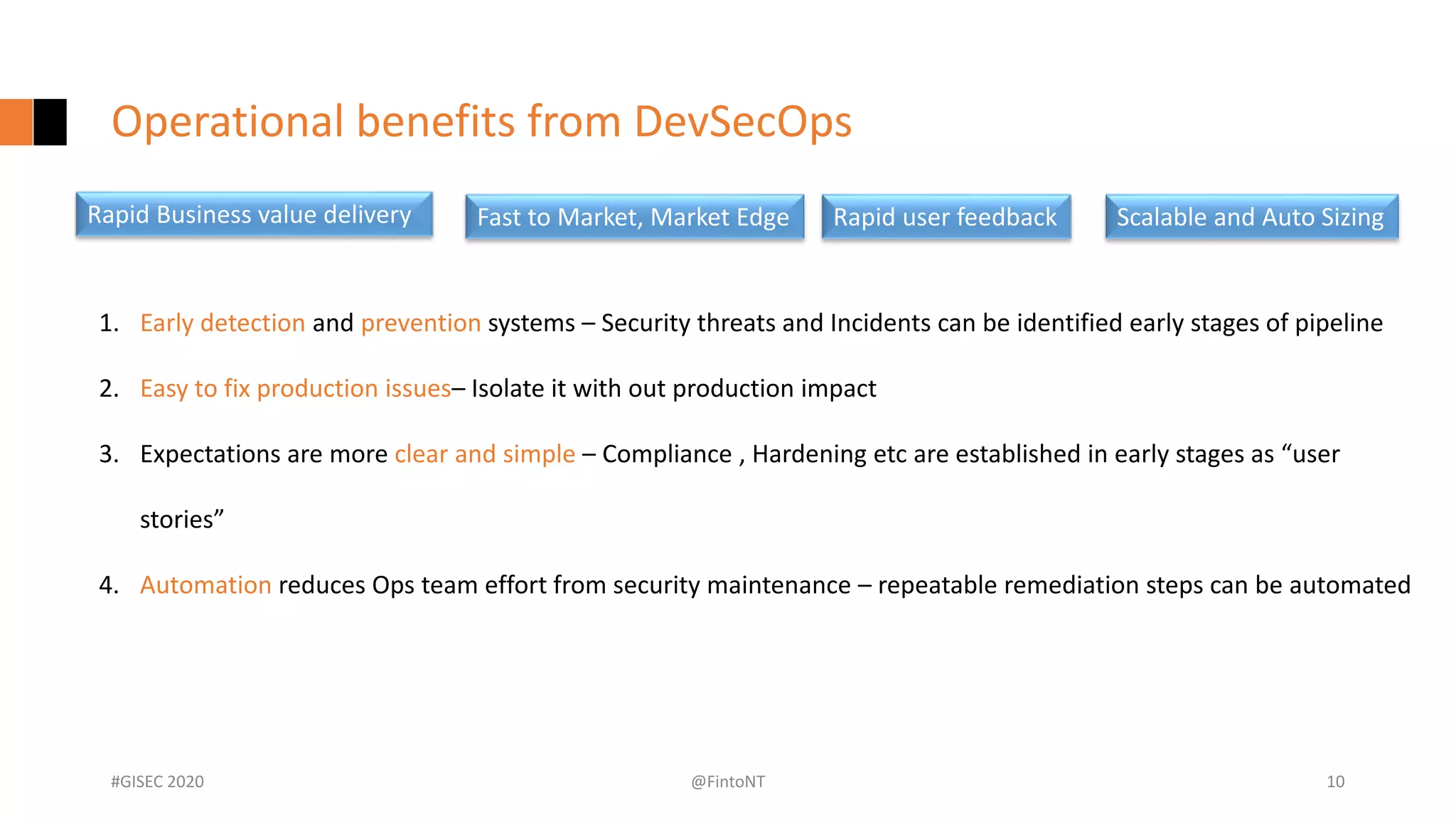 Operational benefits from DevSecOps

Rapid Business value delivery

Fast to Market, Market Edge

Rapid user feedback

Scalable and Auto Sizing

1. Early detection and prevention systems – Security threats and Incidents can be identified early stages of pipeline

2. Easy to fix production issues– Isolate it with out production impact

3. Expectations are more clear and simple – Compliance , Hardening etc are established in early stages as “user stories”

4. Automation reduces Ops team effort from security maintenance – repeatable remediation steps can be automated

#GISEC 2020

@FintoNT

10